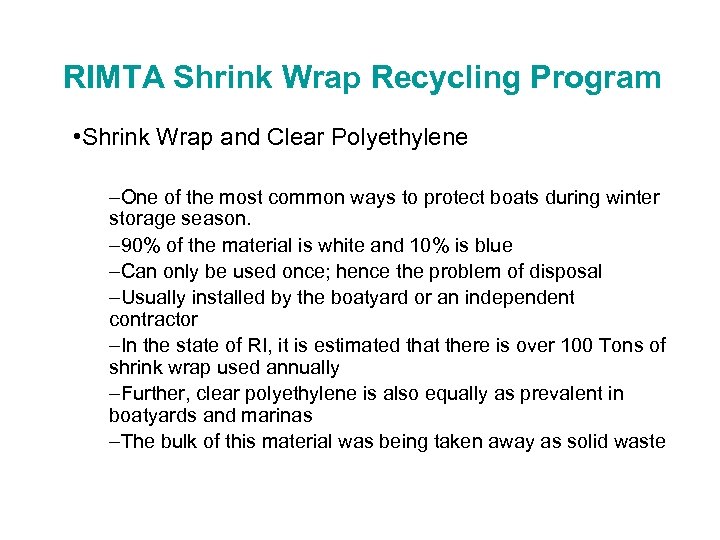 RIMTA Shrink Wrap Recycling Program

•Shrink Wrap and Clear Polyethylene

–One of the most common ways to protect boats during winter storage season.

–90% of the material is white and 10% is blue

–Can only be used once; hence the problem of disposal

–Usually installed by the boatyard or an independent contractor

–In the state of RI, it is estimated that there is over 100 Tons of shrink wrap used annually

–Further, clear polyethylene is also equally as prevalent in boatyards and marinas

–The bulk of this material was being taken away as solid waste